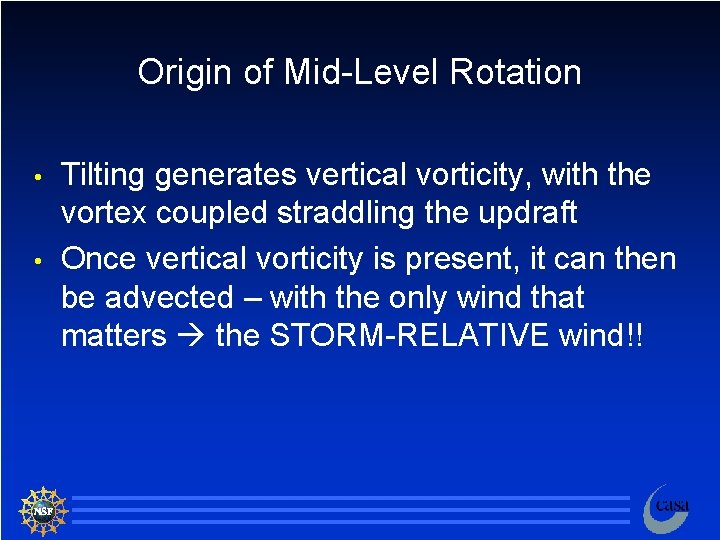 Origin of Mid-Level Rotation

• Tilting generates vertical vorticity, with the vortex coupled straddling the updraft
• Once vertical vorticity is present, it can then be advected – with the only wind that matters → the STORM-RELATIVE wind!!

NSF

casa